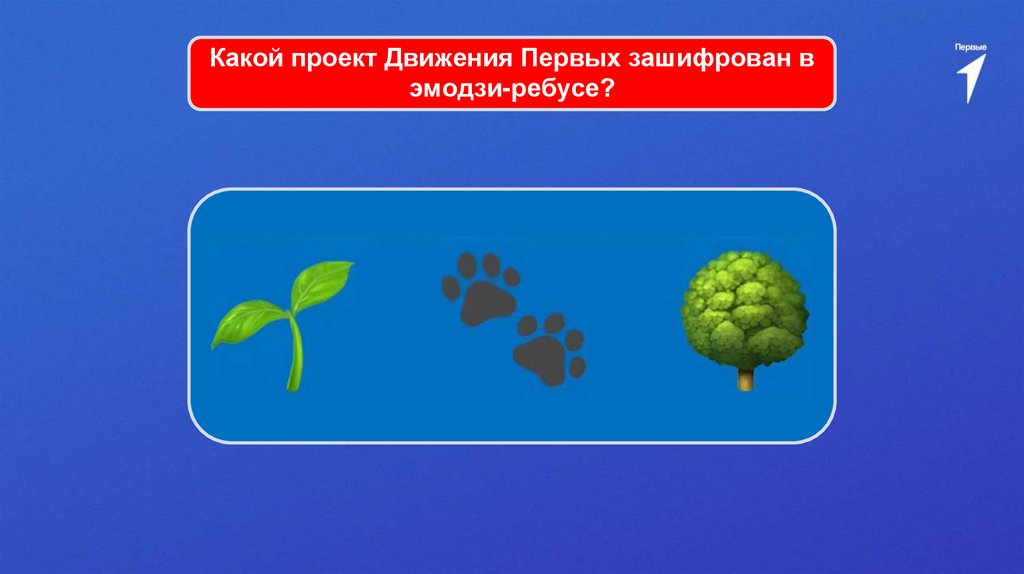 Какой проект Движения Первых зашифрован в эмодзи-ребусе?

Первые